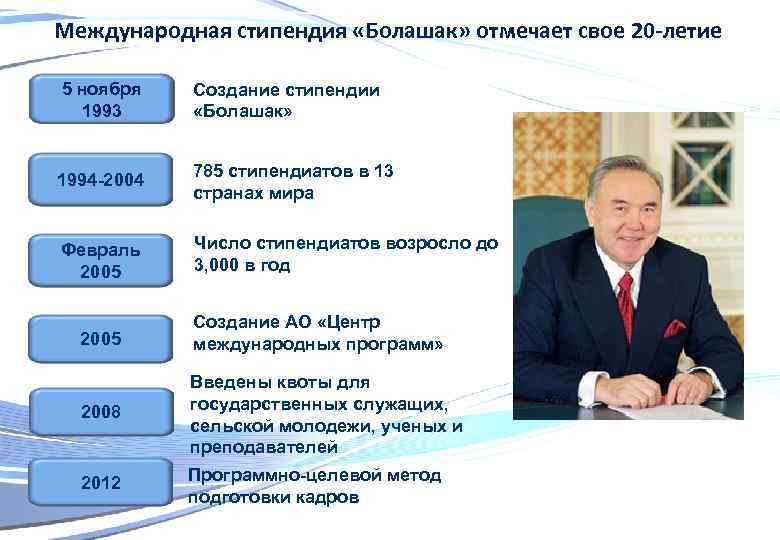 Международная стипендия «Болашак» отмечает свое 20-летие

5 ноября 1993

Создание стипендии «Болашак»

1994-2004

785 стипендиатов в 13 странах мира

Февраль 2005

Число стипендиатов возросло до 3,000 в год

2005

Создание АО «Центр международных программ»

2008

Введены квоты для государственных служащих, сельской молодежи, ученых и преподавателей

2012

Программно-целевой метод подготовки кадров